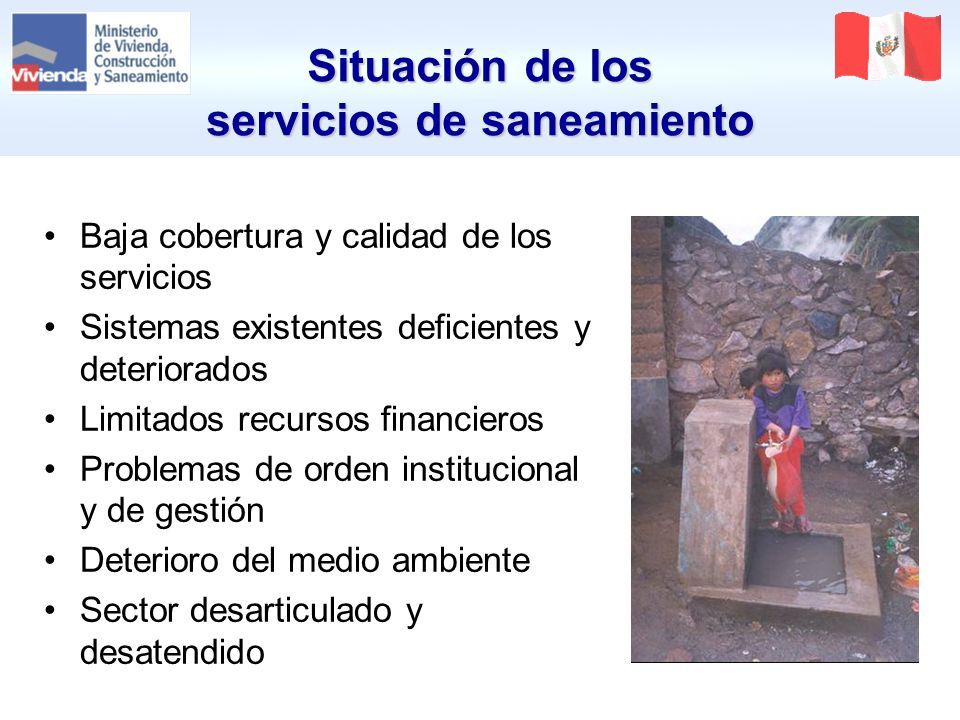 Vivienda
Ministerio de Vivienda, Construcción y Saneamiento

Situación de los servicios de saneamiento

• Baja cobertura y calidad de los servicios
• Sistemas existentes deficientes y deteriorados
• Limitados recursos financieros
• Problemas de orden institucional y de gestión
• Deterioro del medio ambiente
• Sector desarticulado y desatendido